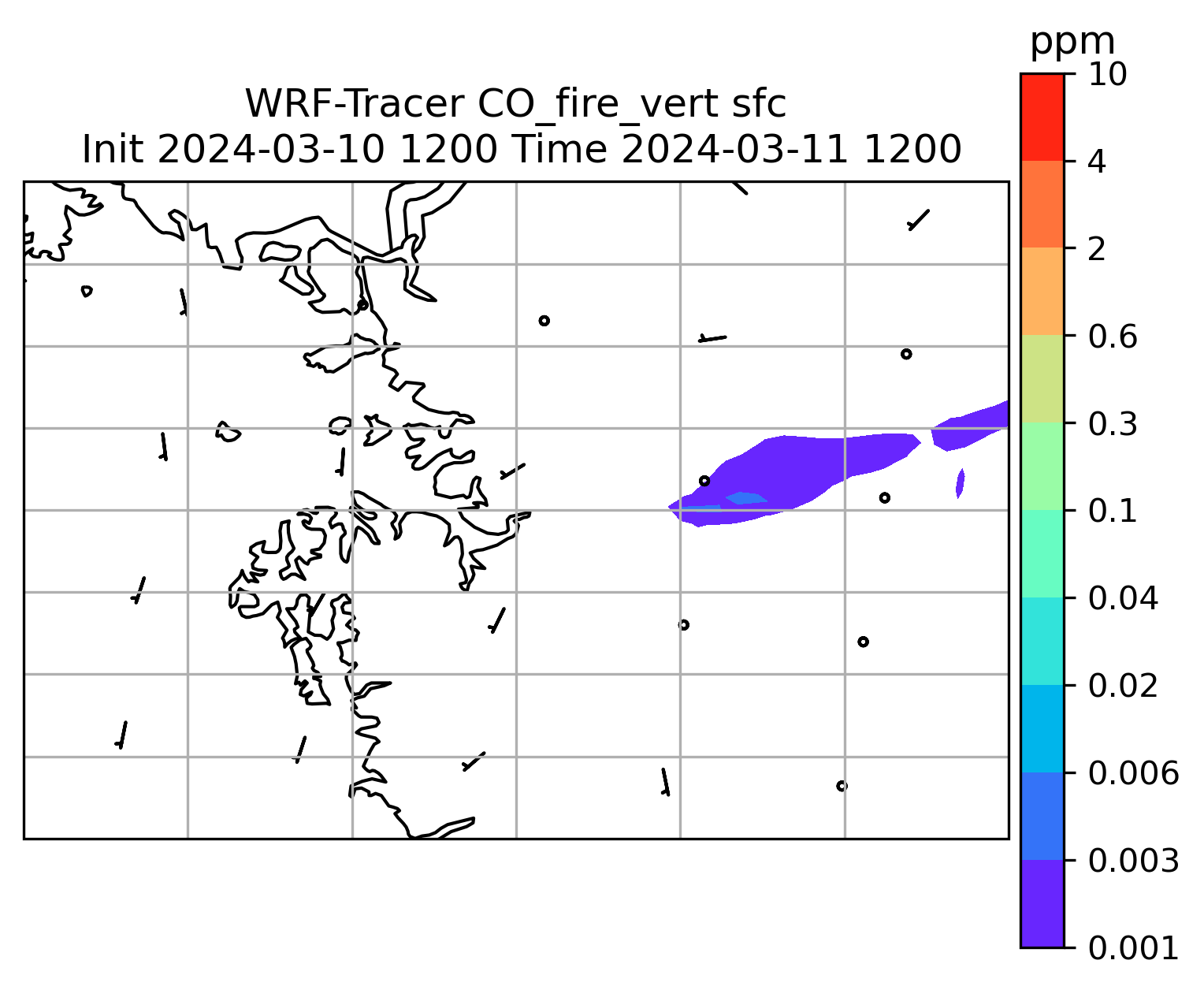 WRF-Tracer CO_fire_vert sfc
Init 2024-03-10 1200 Time 2024-03-11 1200

ppm
10
4
2
0.6
0.3
0.1
0.04
0.02
0.006
0.003
0.001